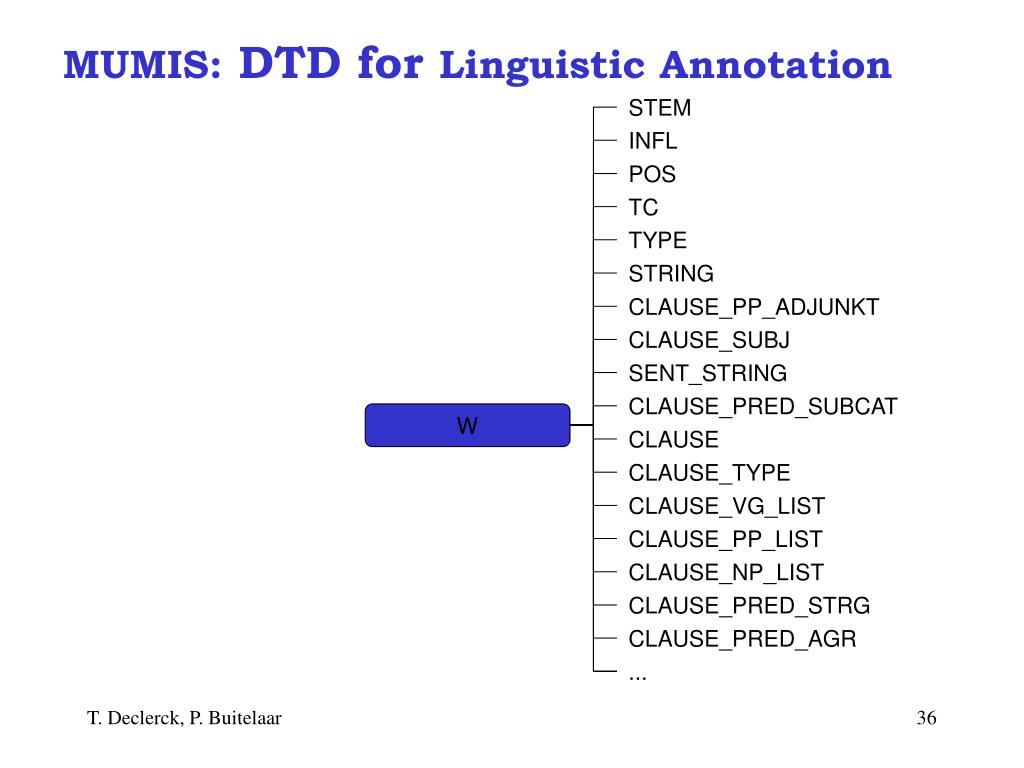 MUMIS: DTD for Linguistic Annotation

W

STEM
INFL
POS
TC
TYPE
STRING
CLAUSE_PP_ADJUNKT
CLAUSE_SUBJ
SENT_STRING
CLAUSE_PRED_SUBCAT
CLAUSE
CLAUSE_TYPE
CLAUSE_VG_LIST
CLAUSE_PP_LIST
CLAUSE_NP_LIST
CLAUSE_PRED_STRG
CLAUSE_PRED_AGR
...

T. Declerck, P. Buitelaar

36